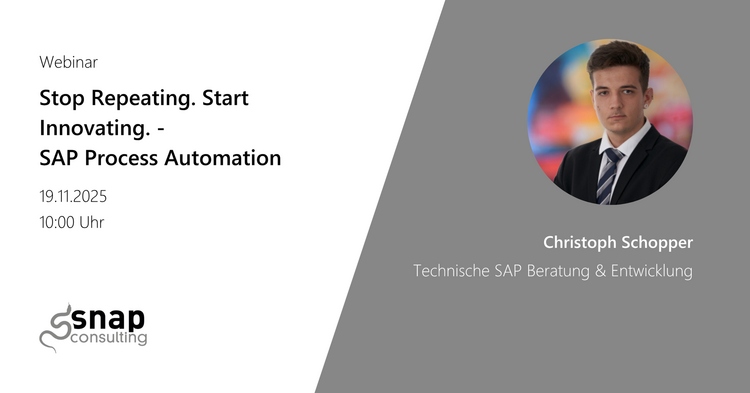 Webinar

Stop Repeating. Start Innovating. - SAP Process Automation

19.11.2025
10:00 Uhr

snap
consulting

Christoph Schopper
Technische SAP Beratung & Entwicklung